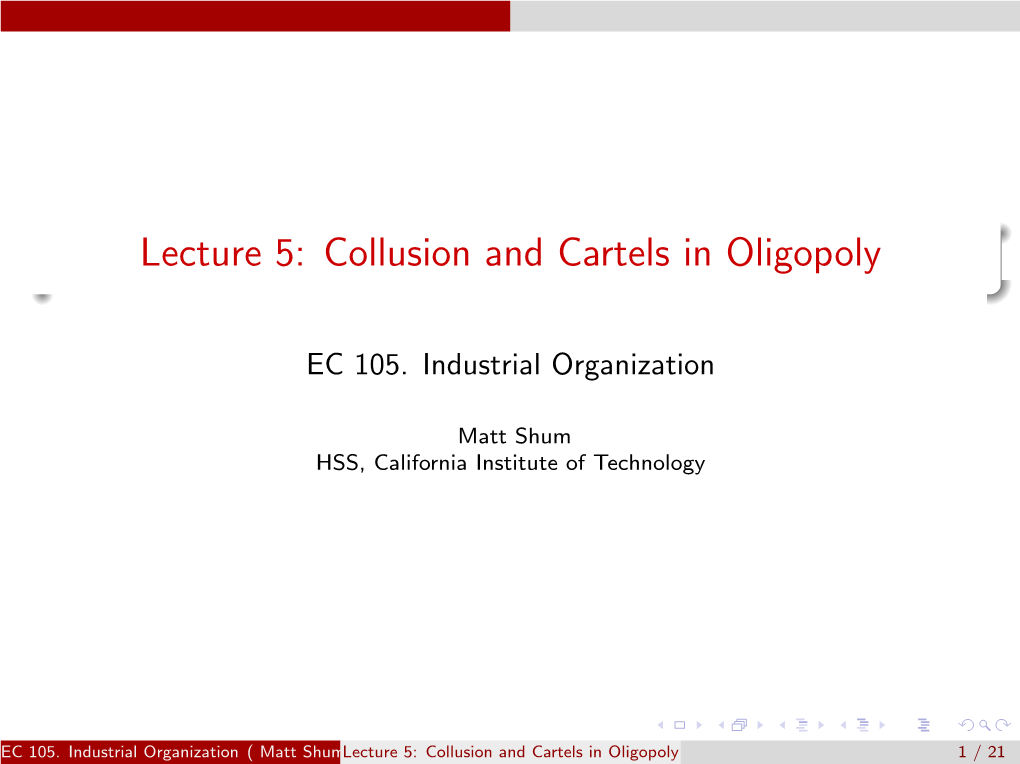 Lecture 5: Collusion and Cartels in Oligopoly

EC 105. Industrial Organization

Matt Shum
HSS, California Institute of Technology

EC 105. Industrial Organization ( Matt Shum Lecture 5: Collusion and Cartels in Oligopoly 1 / 21